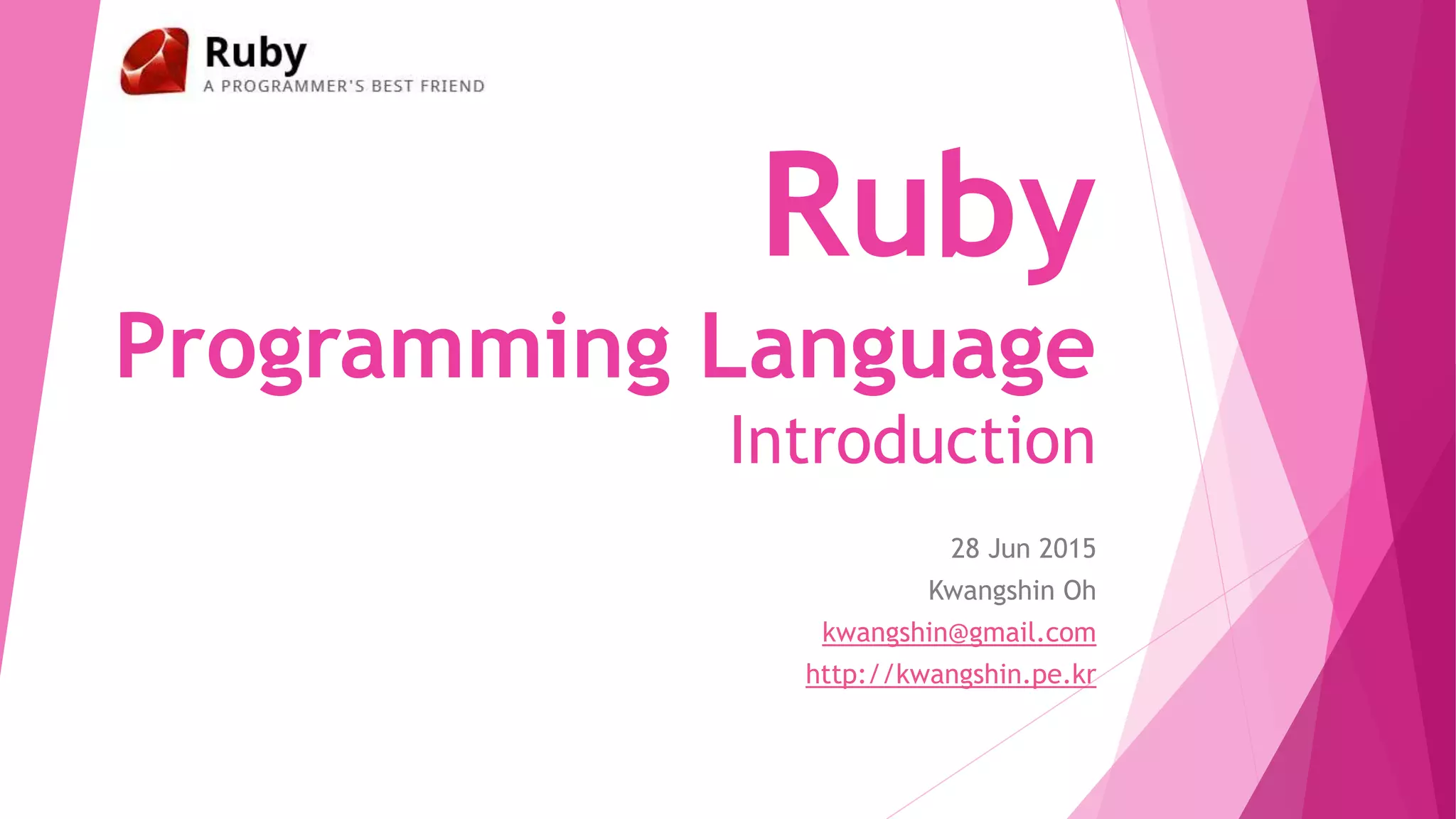 Ruby
A PROGRAMMER'S BEST FRIEND

Ruby
Programming Language
Introduction

28 Jun 2015
Kwangshin Oh
kwangshin@gmail.com
http://kwangshin.pe.kr